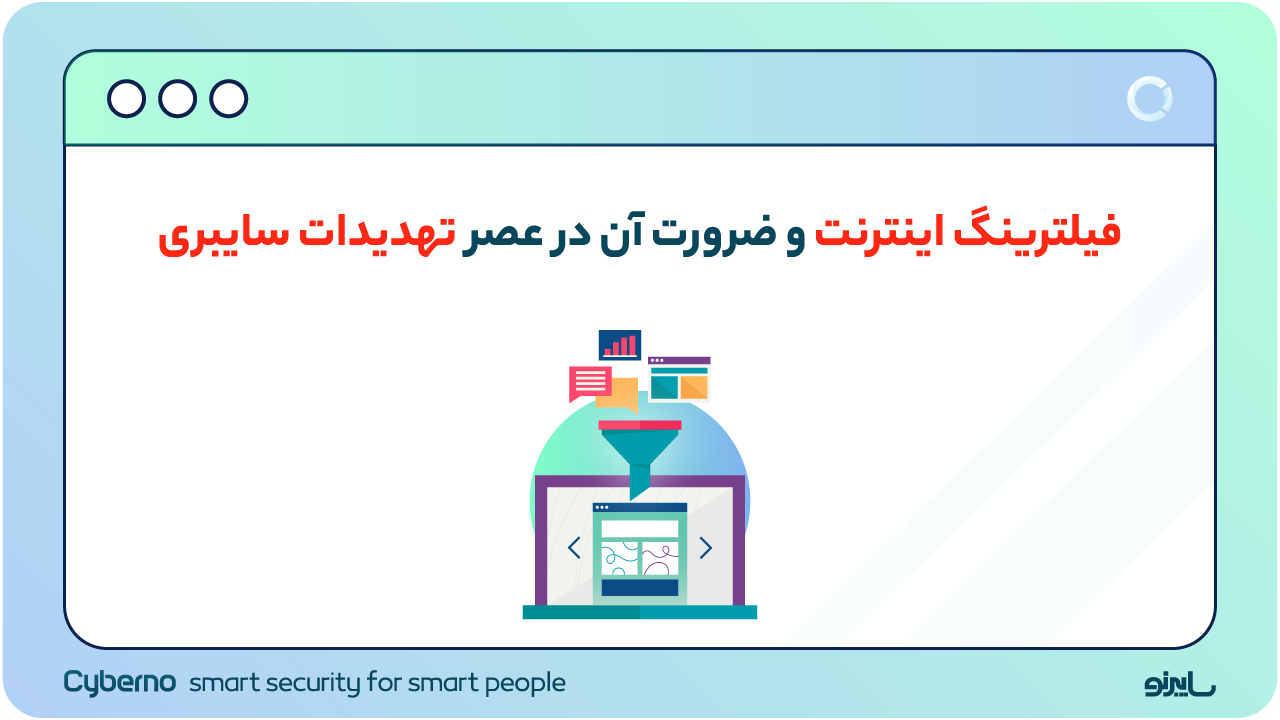 فیلترینگ اینترنت و ضرورت آن در عصر تهدیدات سایبری

Cyberno smart security for smart people

سایبرنو